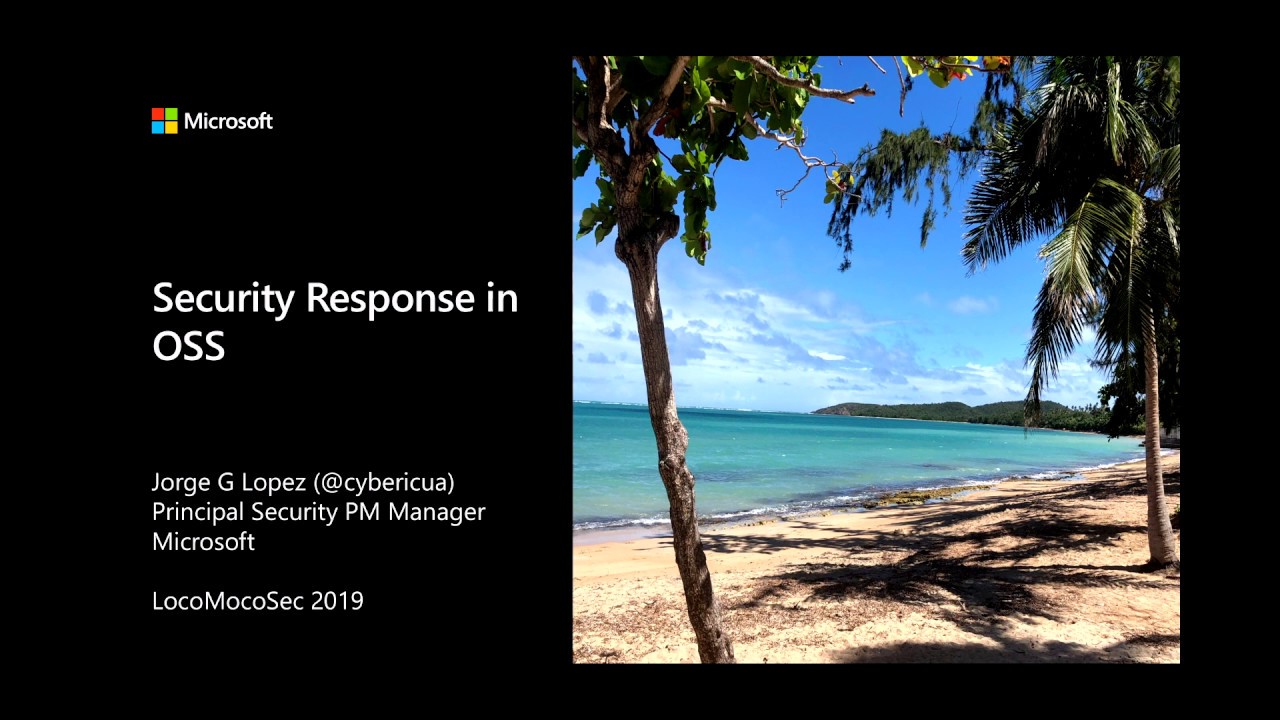 Microsoft

Security Response in OSS

Jorge G Lopez (@cybericua)
Principal Security PM Manager
Microsoft

LocoMocoSec 2019